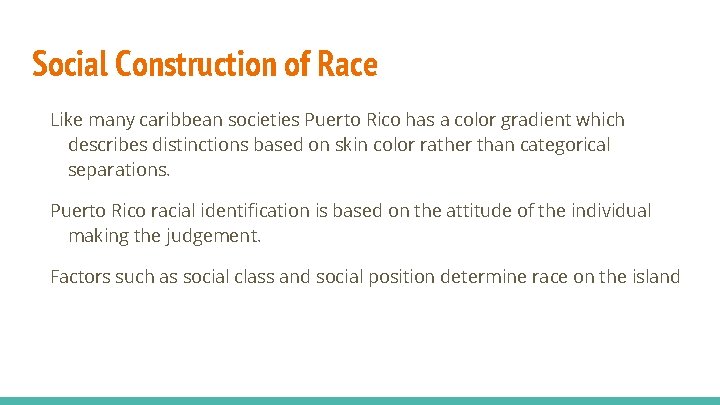 Social Construction of Race

Like many caribbean societies Puerto Rico has a color gradient which describes distinctions based on skin color rather than categorical separations.

Puerto Rico racial identification is based on the attitude of the individual making the judgement.

Factors such as social class and social position determine race on the island